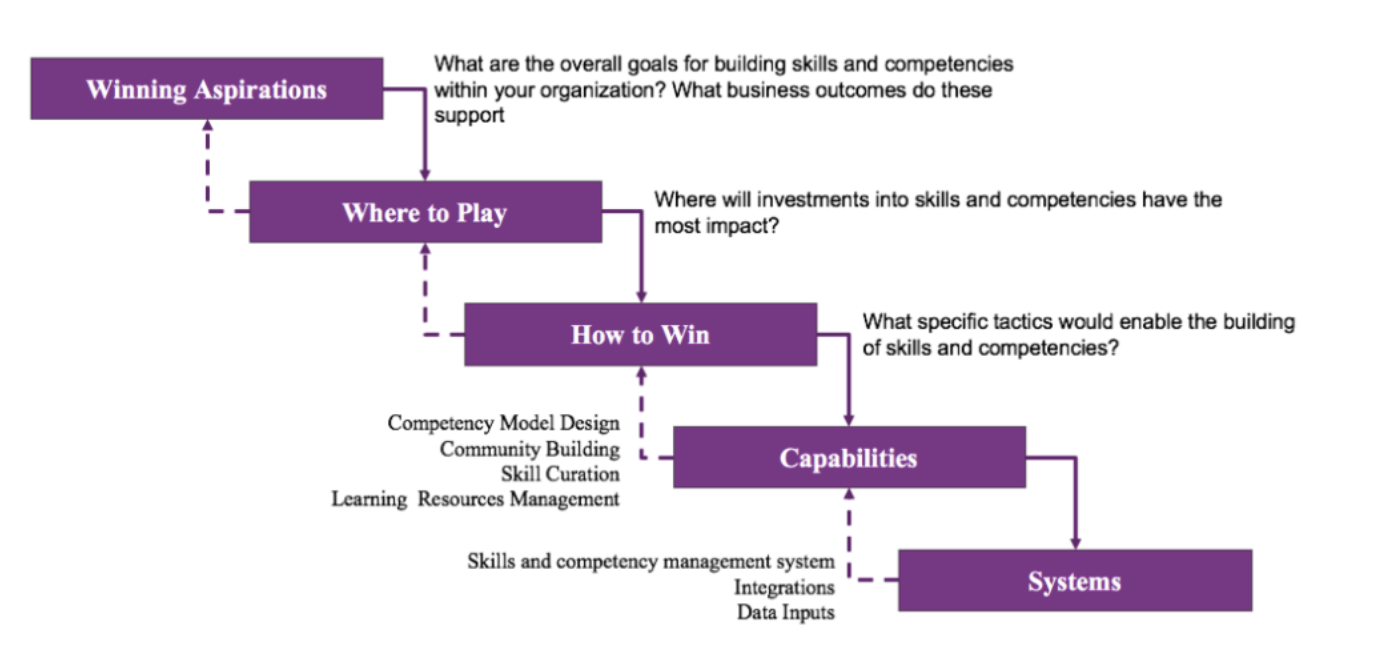 Winning Aspirations

What are the overall goals for building skills and competencies within your organization? What business outcomes do these support

Where to Play

Where will investments into skills and competencies have the most impact?

How to Win

What specific tactics would enable the building of skills and competencies?

Competency Model Design
Community Building
Skill Curation
Learning Resources Management

Capabilities

Skills and competency management system
Integrations
Data Inputs

Systems